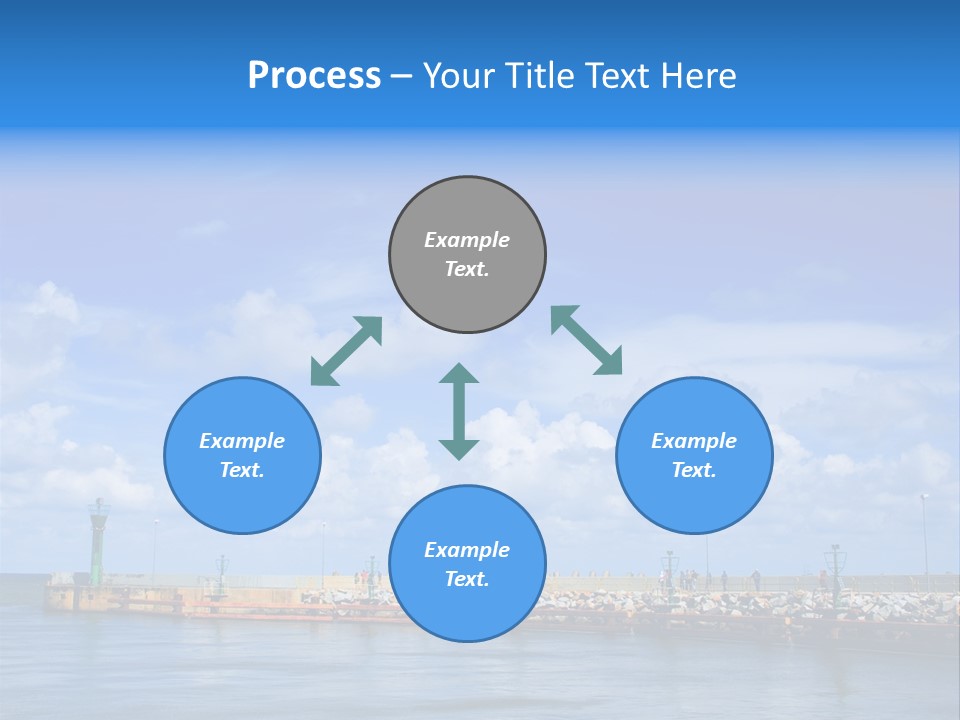 Process – Your Title Text Here

Example Text.

Example Text.

Example Text.

Example Text.